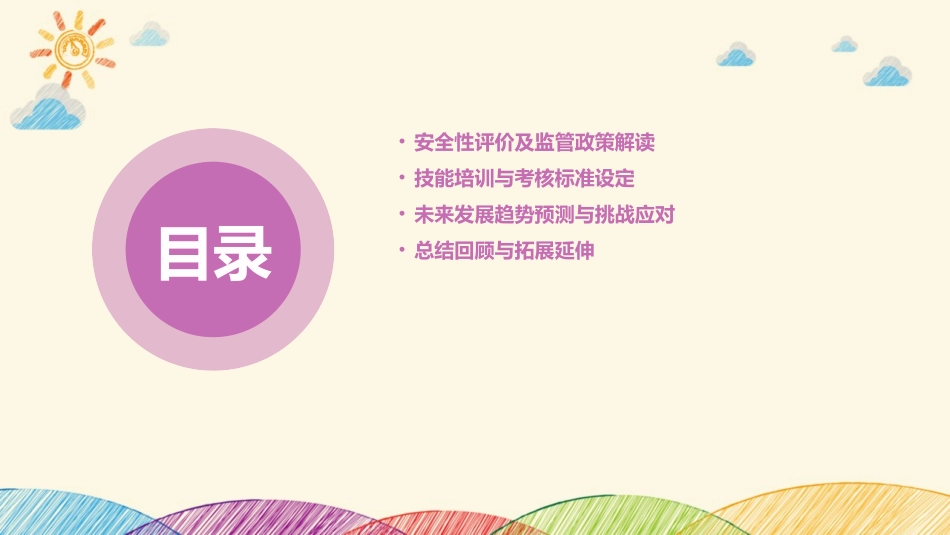 目录

• 安全性评价及监管政策解读
• 技能培训与考核标准设定
• 未来发展趋势预测与挑战应对
• 总结回顾与拓展延伸